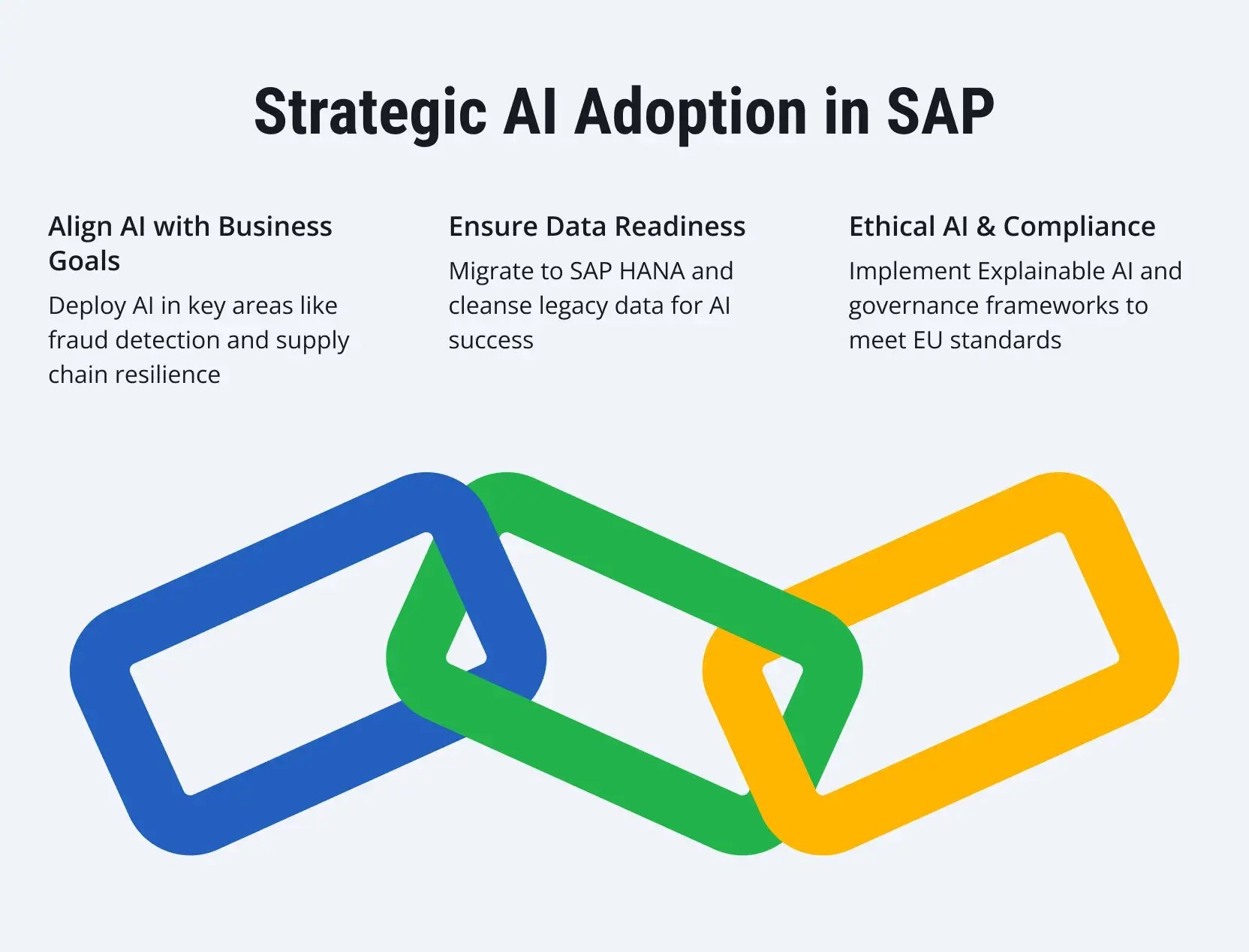 Strategic AI Adoption in SAP

Align AI with Business Goals

Deploy AI in key areas like fraud detection and supply chain resilience

Ensure Data Readiness

Migrate to SAP HANA and cleanse legacy data for AI success

Ethical AI & Compliance

Implement Explainable AI and governance frameworks to meet EU standards